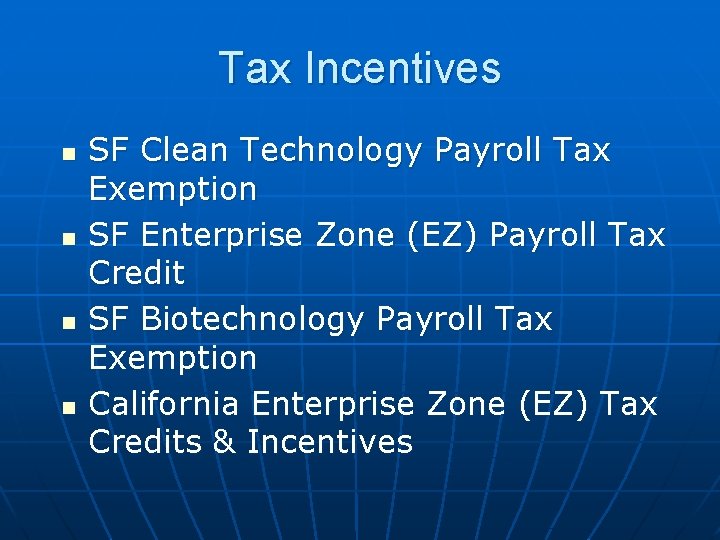 Tax Incentives

- SF Clean Technology Payroll Tax Exemption
- SF Enterprise Zone (EZ) Payroll Tax Credit
- SF Biotechnology Payroll Tax Exemption
- California Enterprise Zone (EZ) Tax Credits & Incentives